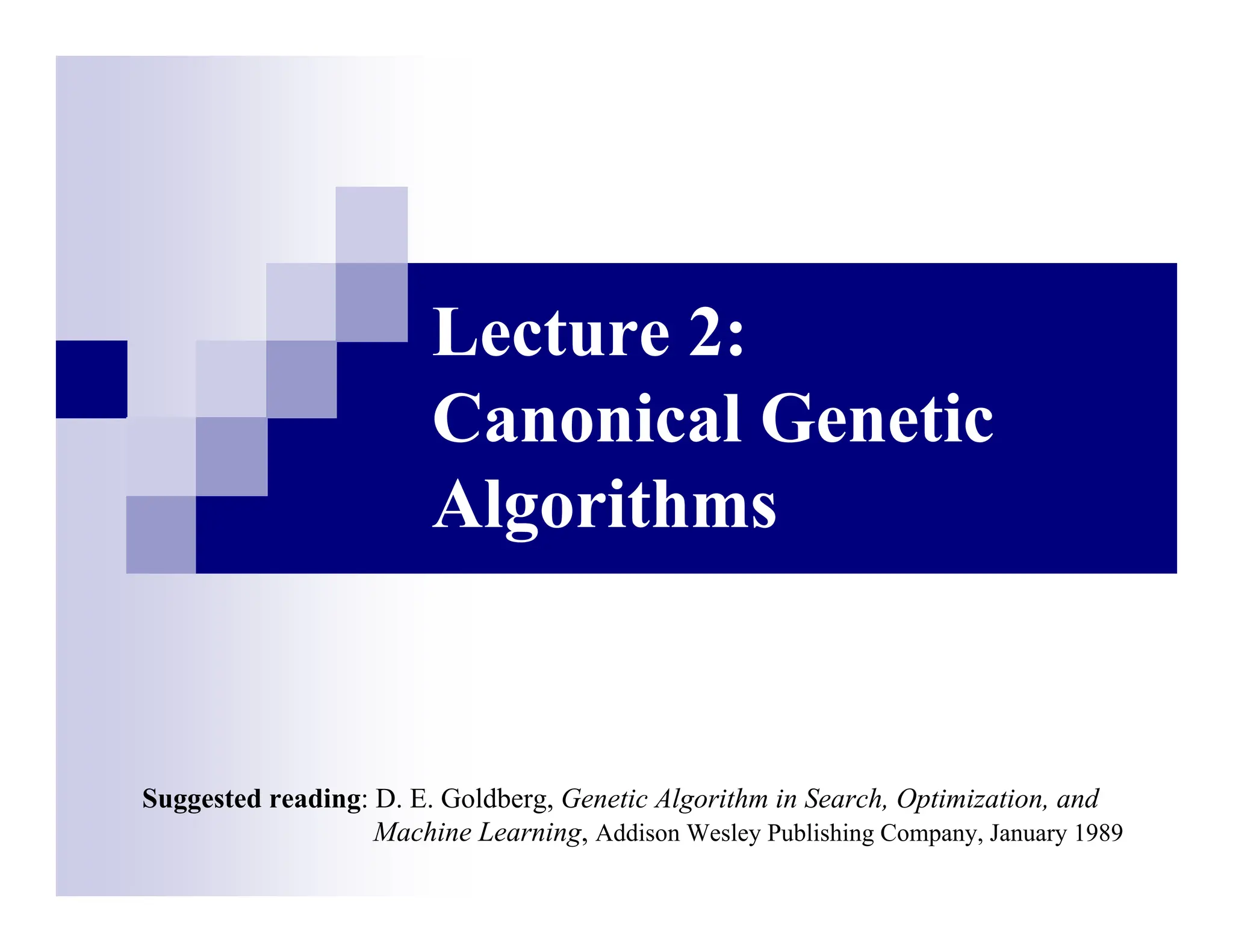 Lecture 2:
Canonical Genetic Algorithms

Suggested reading: D. E. Goldberg, Genetic Algorithm in Search, Optimization, and Machine Learning, Addison Wesley Publishing Company, January 1989